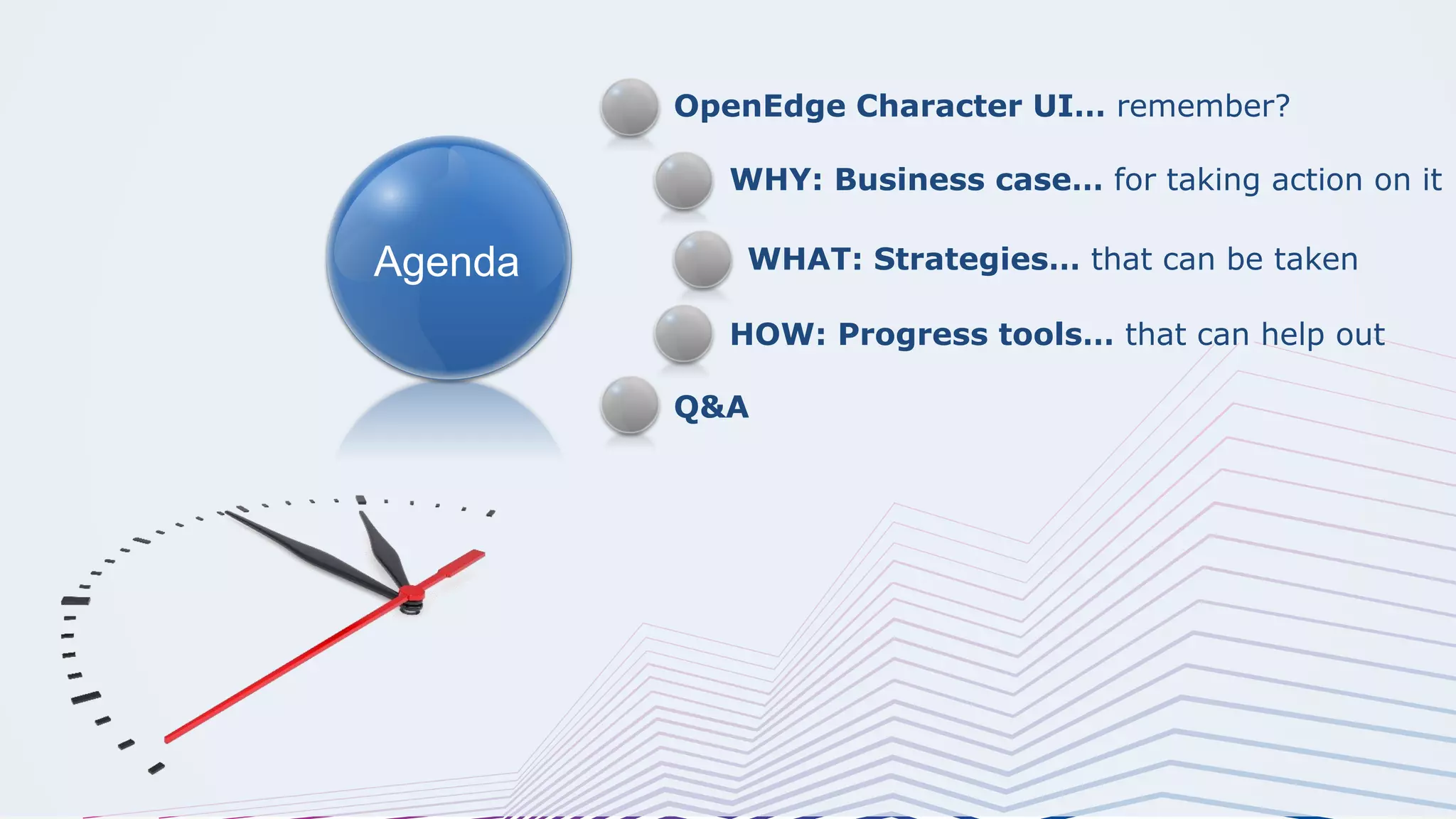 Agenda

OpenEdge Character UI… remember?

WHY: Business case… for taking action on it

WHAT: Strategies… that can be taken

HOW: Progress tools… that can help out

Q&A